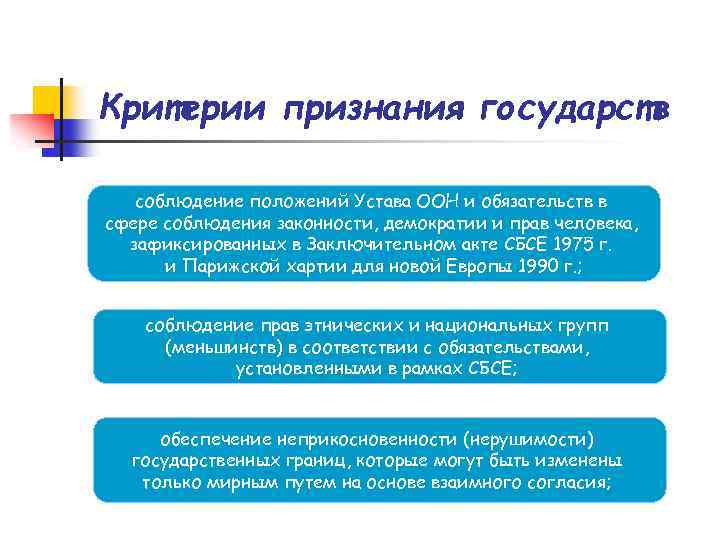 Критерии признания государств

соблюдение положений Устава ООН и обязательств в сфере соблюдения законности, демократии и прав человека, зафиксированных в Заключительном акте СБСЕ 1975 г. и Парижской хартии для новой Европы 1990 г.;

соблюдение прав этнических и национальных групп (меньшинств) в соответствии с обязательствами, установленными в рамках СБСЕ;

обеспечение неприкосновенности (нерушимости) государственных границ, которые могут быть изменены только мирным путем на основе взаимного согласия;